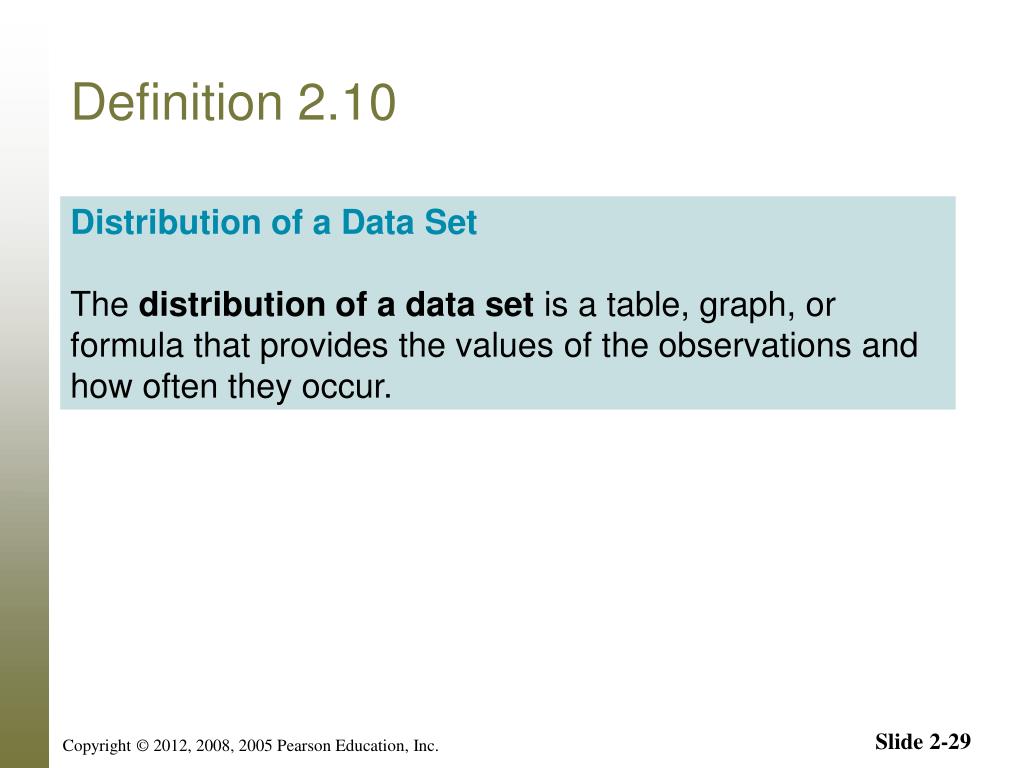 Definition 2.10

Distribution of a Data Set

The distribution of a data set is a table, graph, or formula that provides the values of the observations and how often they occur.

Copyright © 2012, 2008, 2005 Pearson Education, Inc.

Slide 2-29